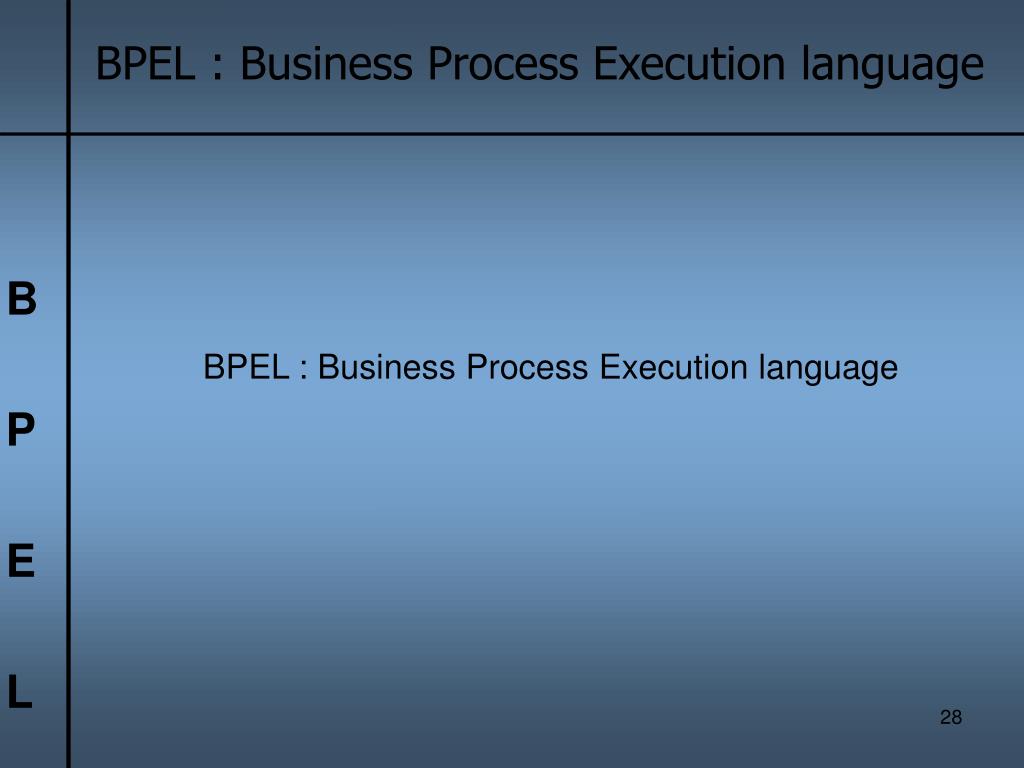 BPEL : Business Process Execution language

B
P
E
L

BPEL : Business Process Execution language

28